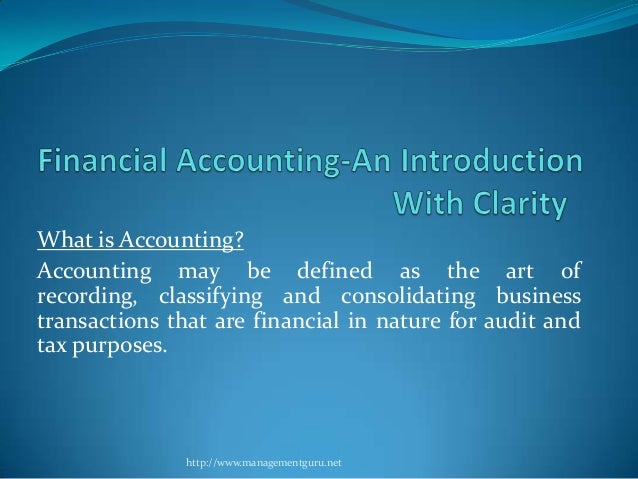 Financial Accounting-An Introduction With Clarity

What is Accounting?

Accounting may be defined as the art of recording, classifying and consolidating business transactions that are financial in nature for audit and tax purposes.

http://www.managementguru.net